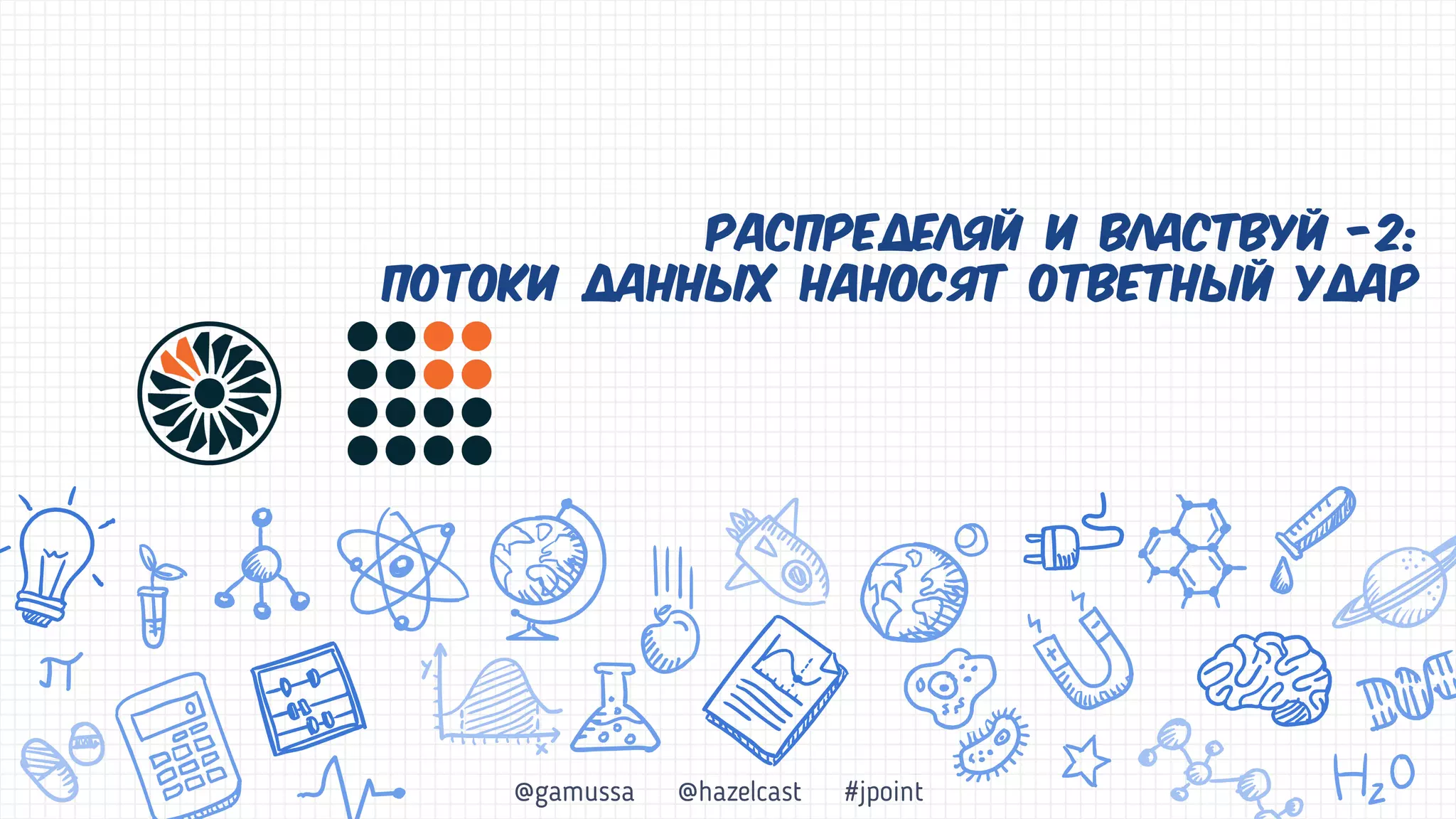 РАСПРЕДЕЛЯЙ И ВЛАСТВУЙ -2:
ПОТОКИ ДАННЫХ НАНОСЯТ ОТВЕТНЫЙ УДАР

$\pi$

y

x

$H_2O$

@gamussa @hazelcast #jpoint